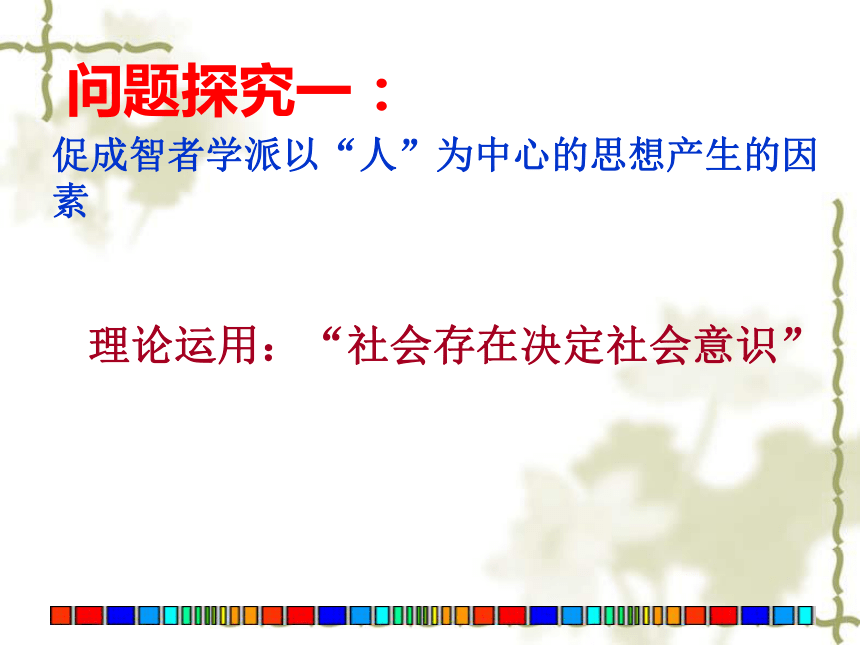 问题探究一：

促成智者学派以“人”为中心的思想产生的因素

理论运用：“社会存在决定社会意识”